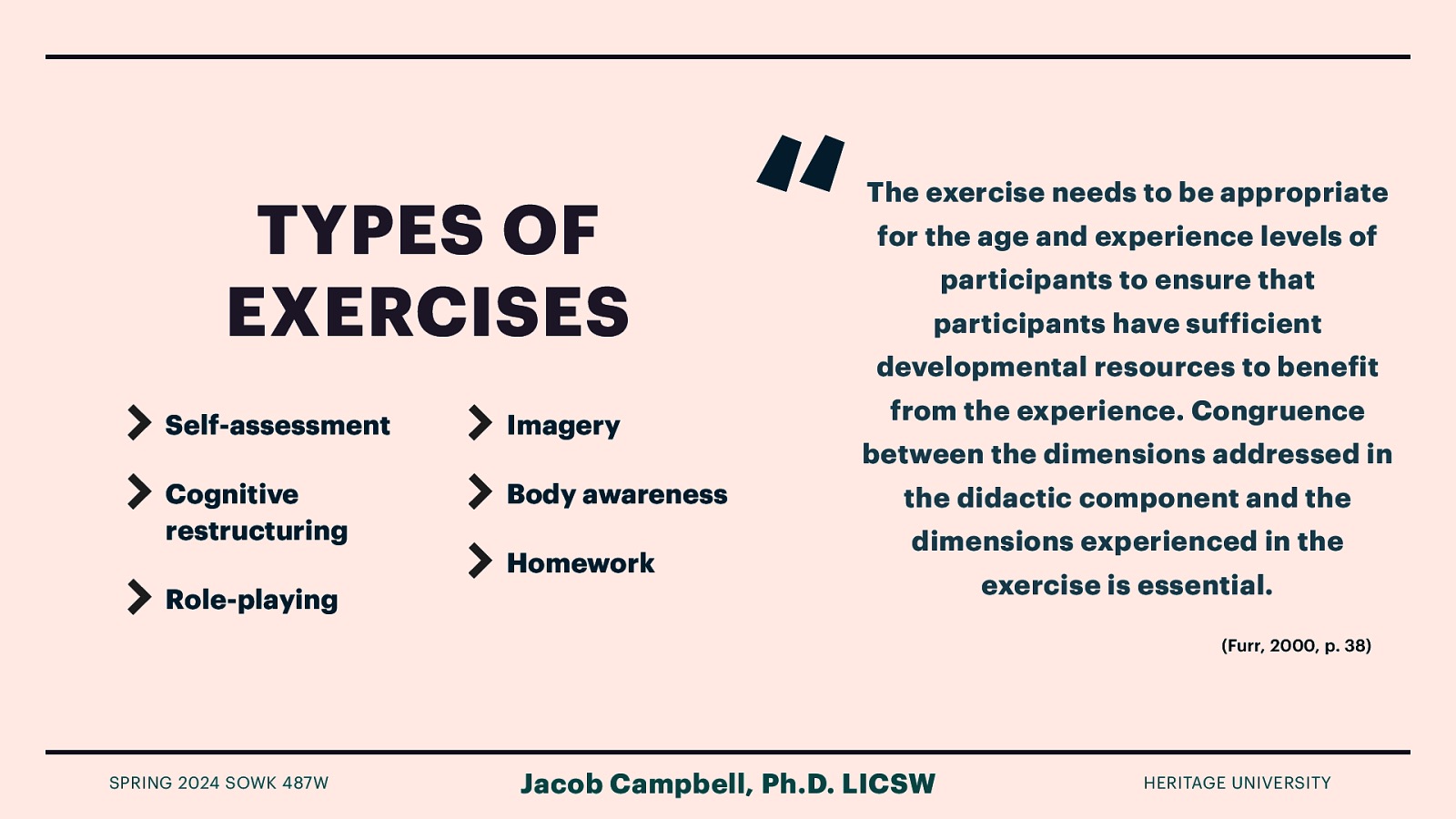 TYPES OF EXERCISES

Self-assessment

Cognitive restructuring

Role-playing

Imagery

Body awareness

Homework

"

The exercise needs to be appropriate for the age and experience levels of participants to ensure that participants have sufficient developmental resources to benefit from the experience. Congruence between the dimensions addressed in the didactic component and the dimensions experienced in the exercise is essential.

(Furr, 2000, p. 38)

SPRING 2024 SOWK 487W

Jacob Campbell, Ph.D. LICSW

HERITAGE UNIVERSITY